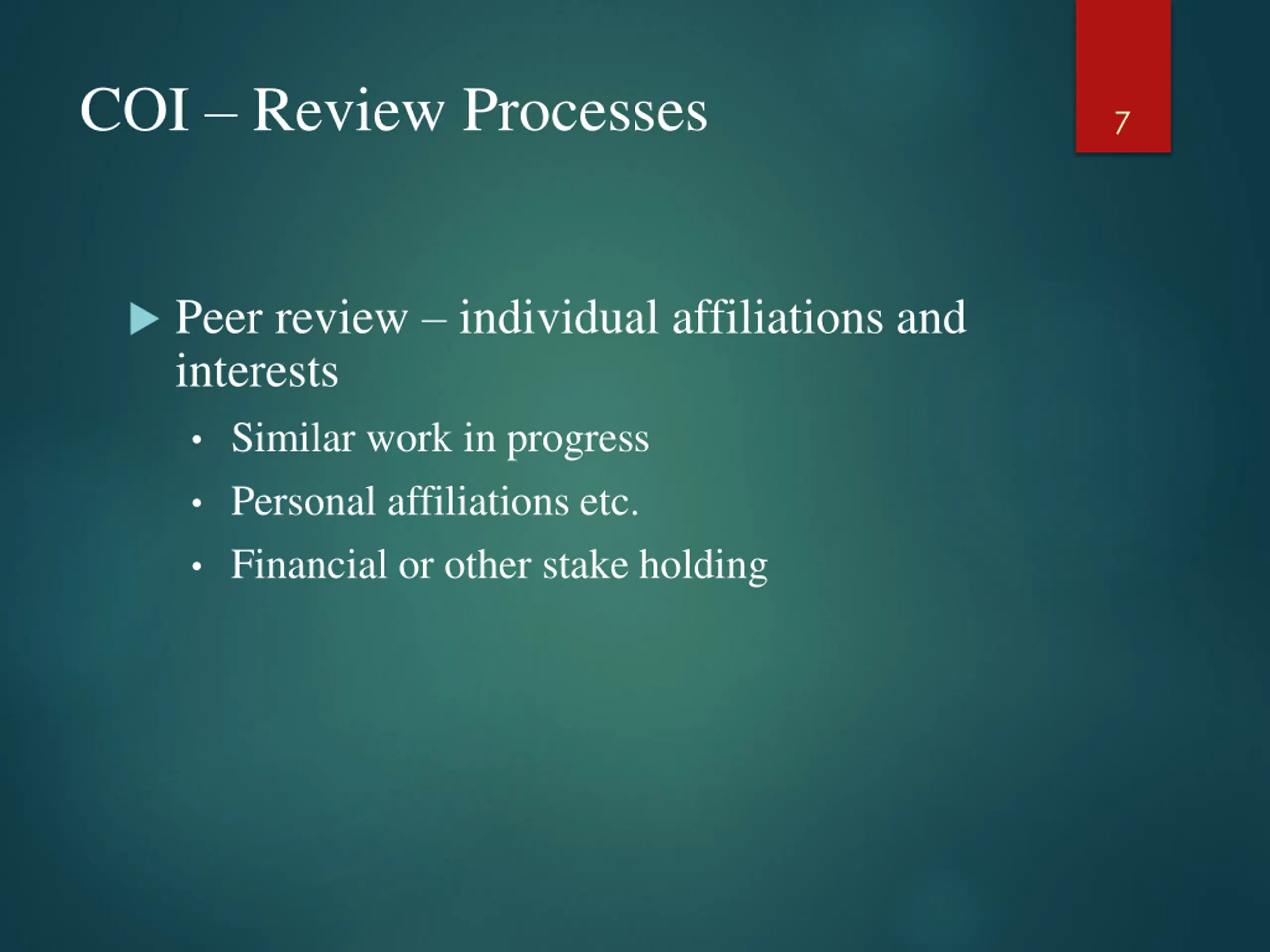 COI – Review Processes

7

▶ Peer review – individual affiliations and interests

• Similar work in progress
• Personal affiliations etc.
• Financial or other stake holding